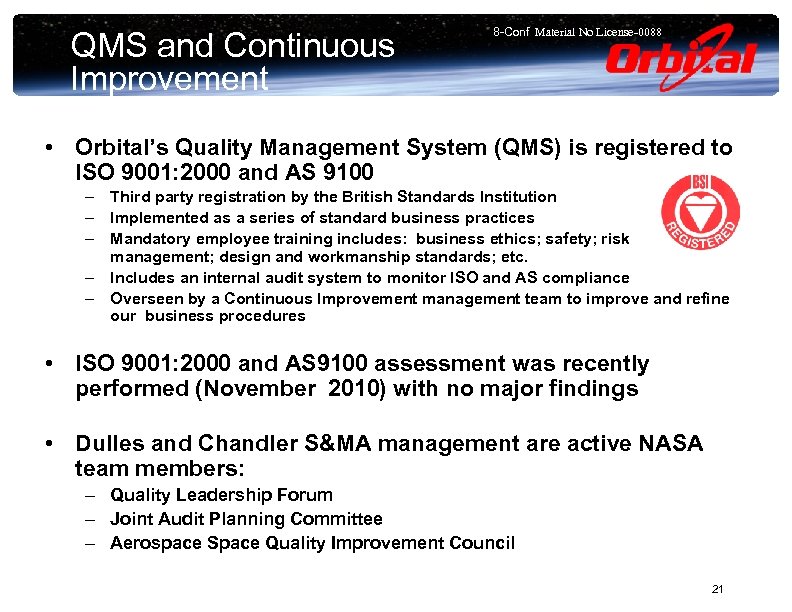 QMS and Continuous Improvement

8-Conf Material No License-0088

Orbital

• Orbital's Quality Management System (QMS) is registered to ISO 9001:2000 and AS 9100
– Third party registration by the British Standards Institution
– Implemented as a series of standard business practices
– Mandatory employee training includes: business ethics; safety; risk management; design and workmanship standards; etc.
– Includes an internal audit system to monitor ISO and AS compliance
– Overseen by a Continuous Improvement management team to improve and refine our business procedures

BSI
REGISTERED

• ISO 9001:2000 and AS9100 assessment was recently performed (November 2010) with no major findings

• Dulles and Chandler S&MA management are active NASA team members:
– Quality Leadership Forum
– Joint Audit Planning Committee
– Aerospace Space Quality Improvement Council

21